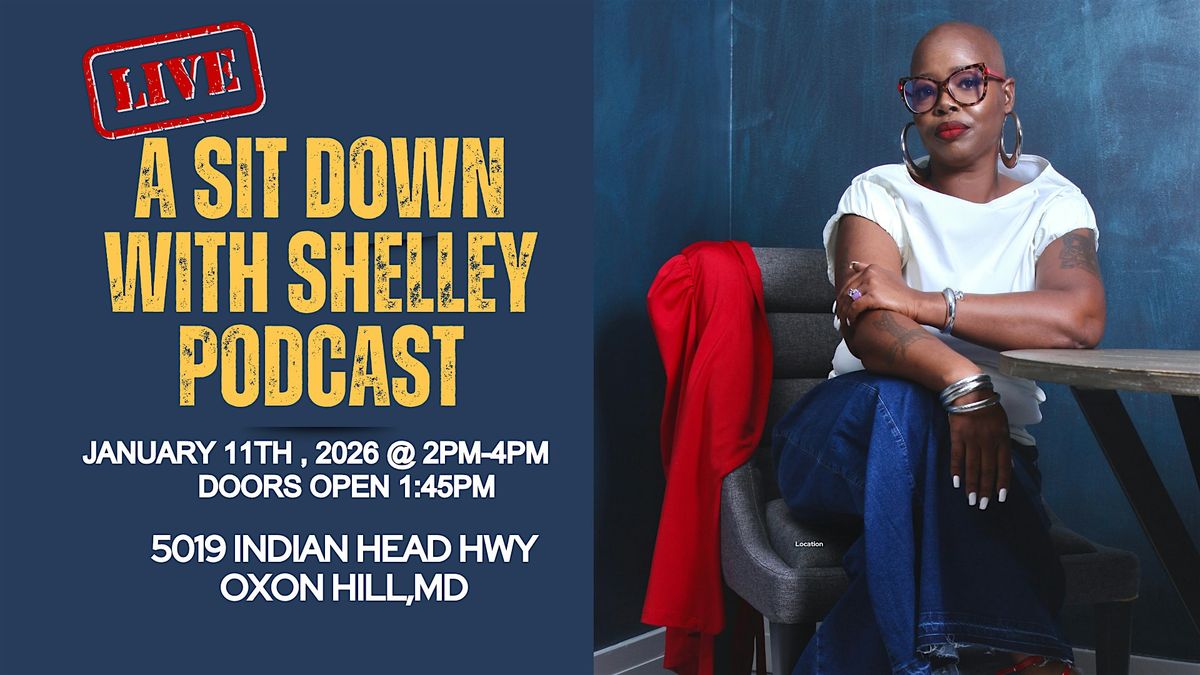 LIVE

A SIT DOWN WITH SHELLEY PODCAST

JANUARY 11TH , 2026 @ 2PM-4PM
DOORS OPEN 1:45PM

5019 INDIAN HEAD HWY
OXON HILL,MD

Location